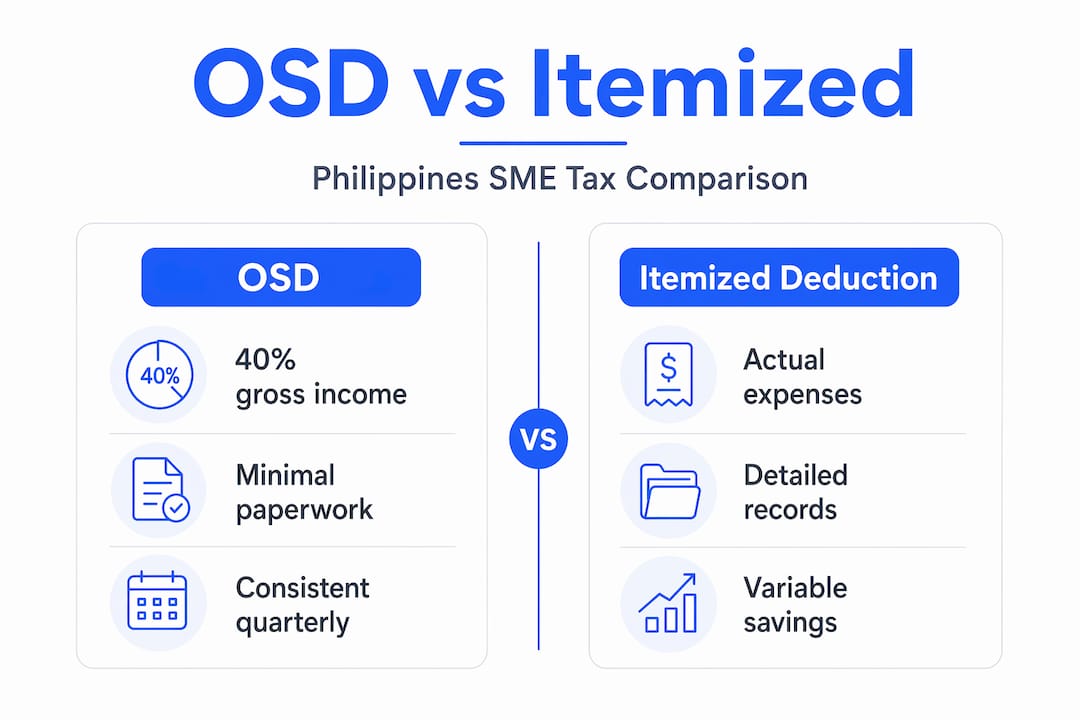 OSD vs Itemized

Philippines SME Tax Comparison

OSD

40%

40% gross income

Minimal paperwork

Consistent quarterly

VS

Itemized Deduction

$

Actual expenses

Detailed records

Variable savings